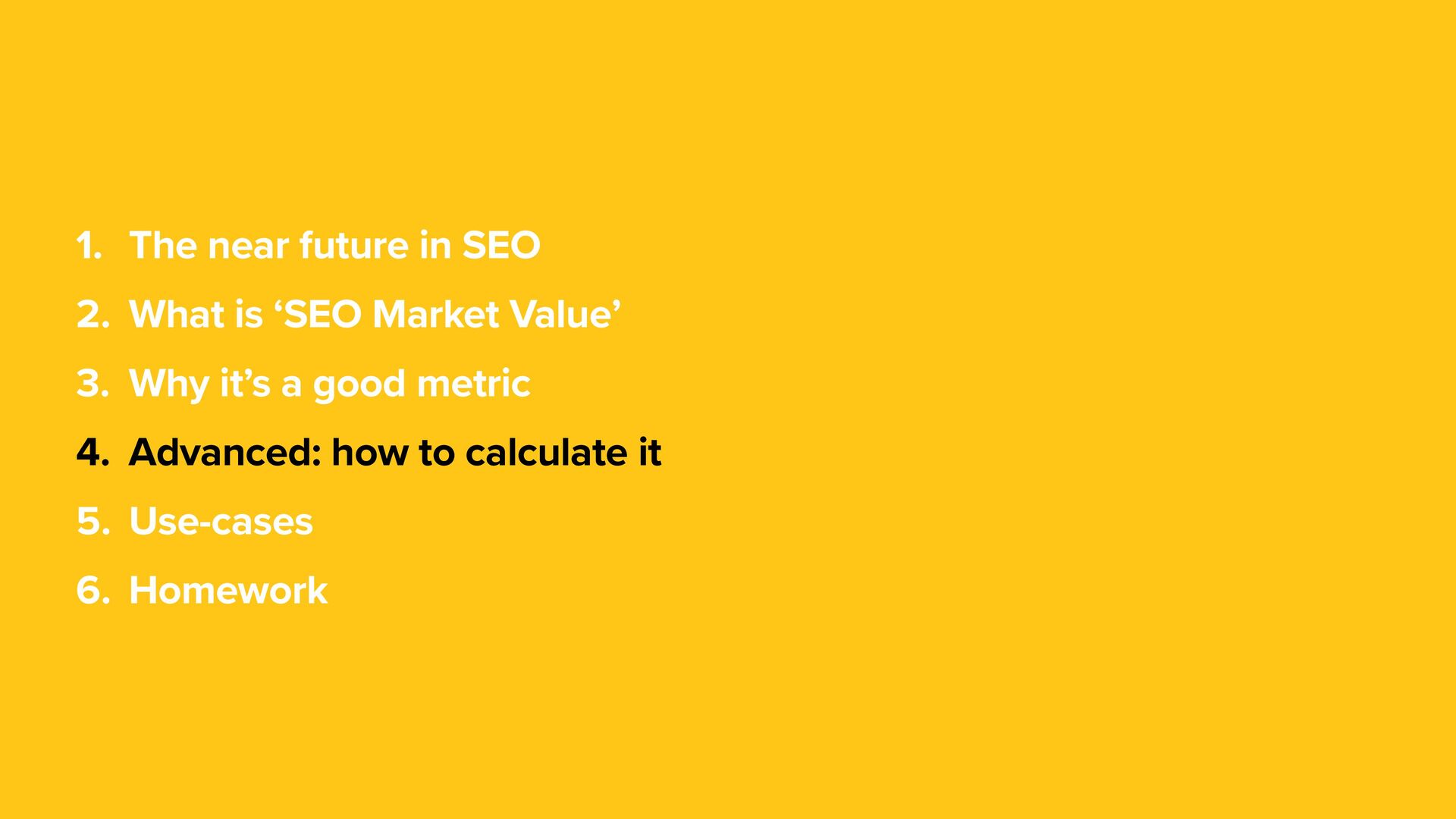 1. The near future in SEO
2. What is ‘SEO Market Value’
3. Why it’s a good metric
4. Advanced: how to calculate it
5. Use-cases
6. Homework